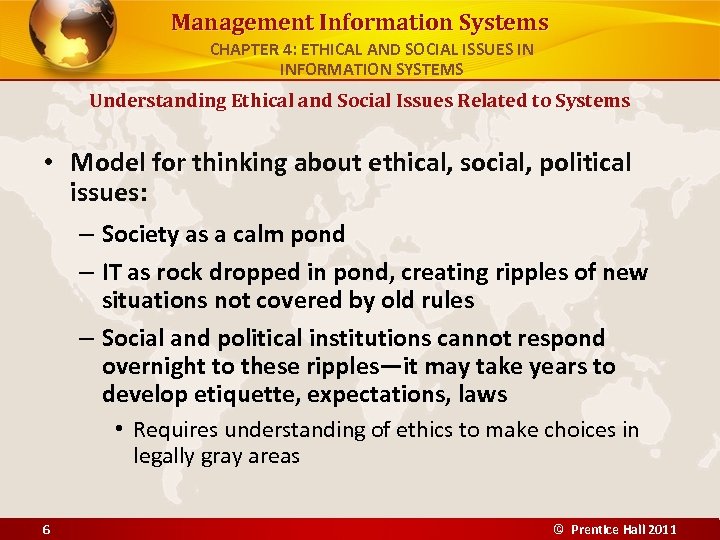 Management Information Systems
CHAPTER 4: ETHICAL AND SOCIAL ISSUES IN INFORMATION SYSTEMS

Understanding Ethical and Social Issues Related to Systems

• Model for thinking about ethical, social, political issues:
– Society as a calm pond
– IT as rock dropped in pond, creating ripples of new situations not covered by old rules
– Social and political institutions cannot respond overnight to these ripples—it may take years to develop etiquette, expectations, laws
• Requires understanding of ethics to make choices in legally gray areas

6

© Prentice Hall 2011